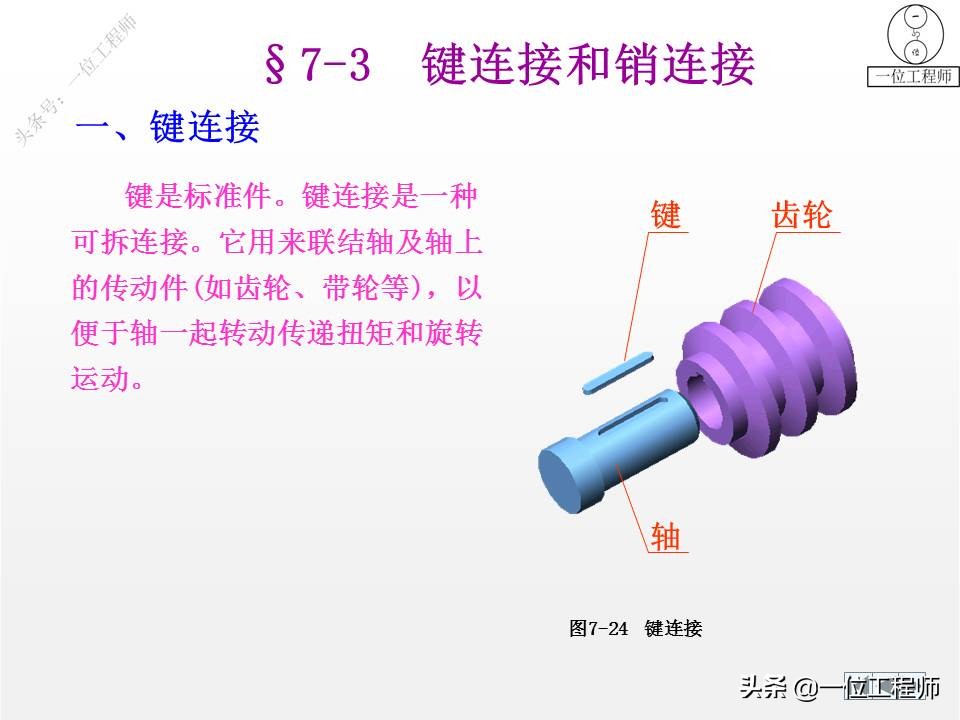 头条号：一位工程师

§7-3 键连接和销连接

一位工程师

一、键连接

键是标准件。键连接是一种可拆连接。它用来联结轴及轴上的传动件(如齿轮、带轮等)，以便于轴一起转动传递扭矩和旋转运动。

键

齿轮

轴

图7-24 键连接

头条 @一位工程师